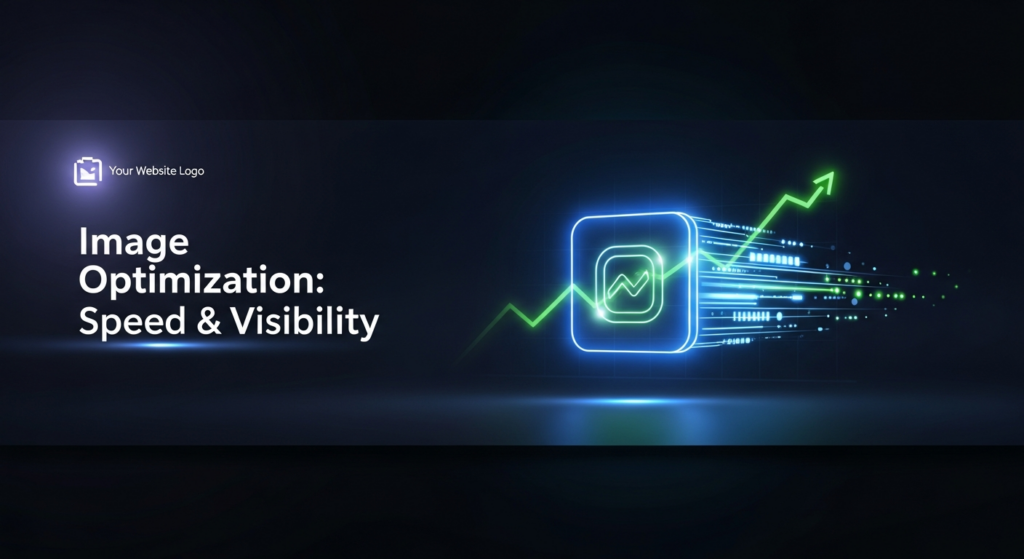 Your Website Logo

Image Optimization: Speed & Visibility